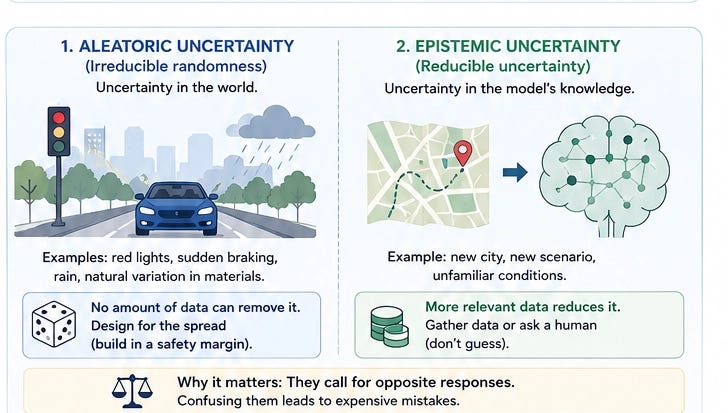 1. ALEATORIC UNCERTAINTY
(Irreducible randomness)
Uncertainty in the world.

Examples: red lights, sudden braking, rain, natural variation in materials.

No amount of data can remove it. Design for the spread (build in a safety margin).

2. EPISTEMIC UNCERTAINTY
(Reducible uncertainty)
Uncertainty in the model's knowledge.

Example: new city, new scenario, unfamiliar conditions.

More relevant data reduces it. Gather data or ask a human (don't guess).

Why it matters: They call for opposite responses.
Confusing them leads to expensive mistakes.